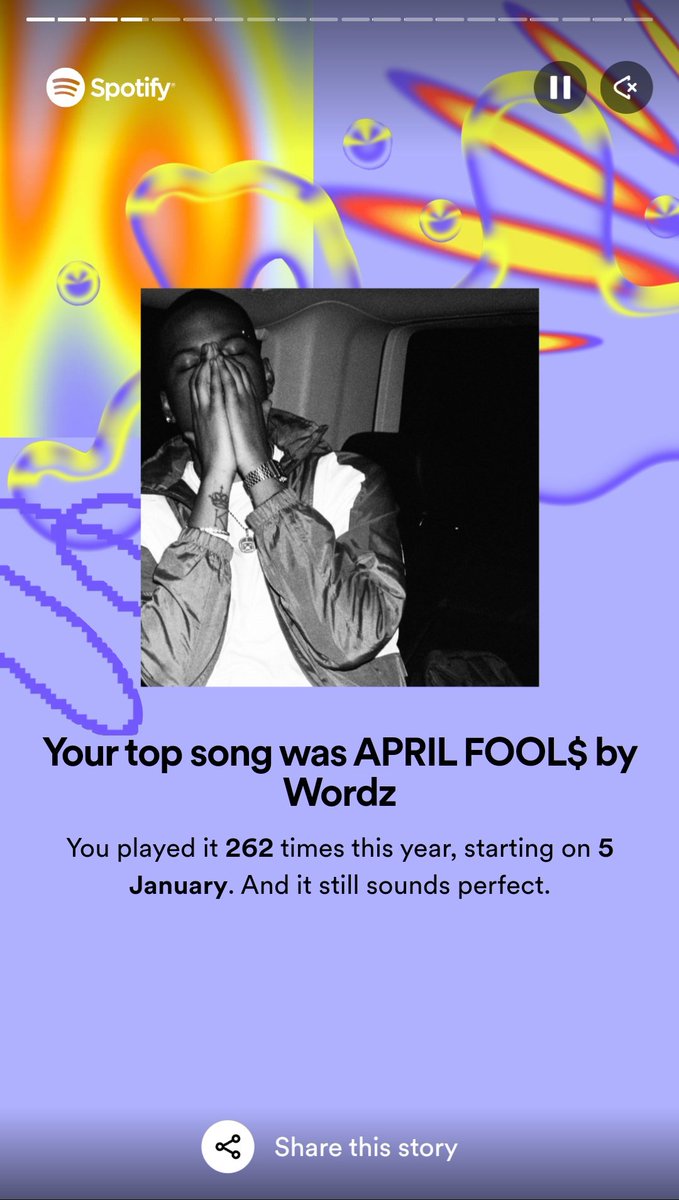 Spotify

Your top song was APRIL FOOL$ by Wordz

You played it 262 times this year, starting on 5 January. And it still sounds perfect.

Share this story